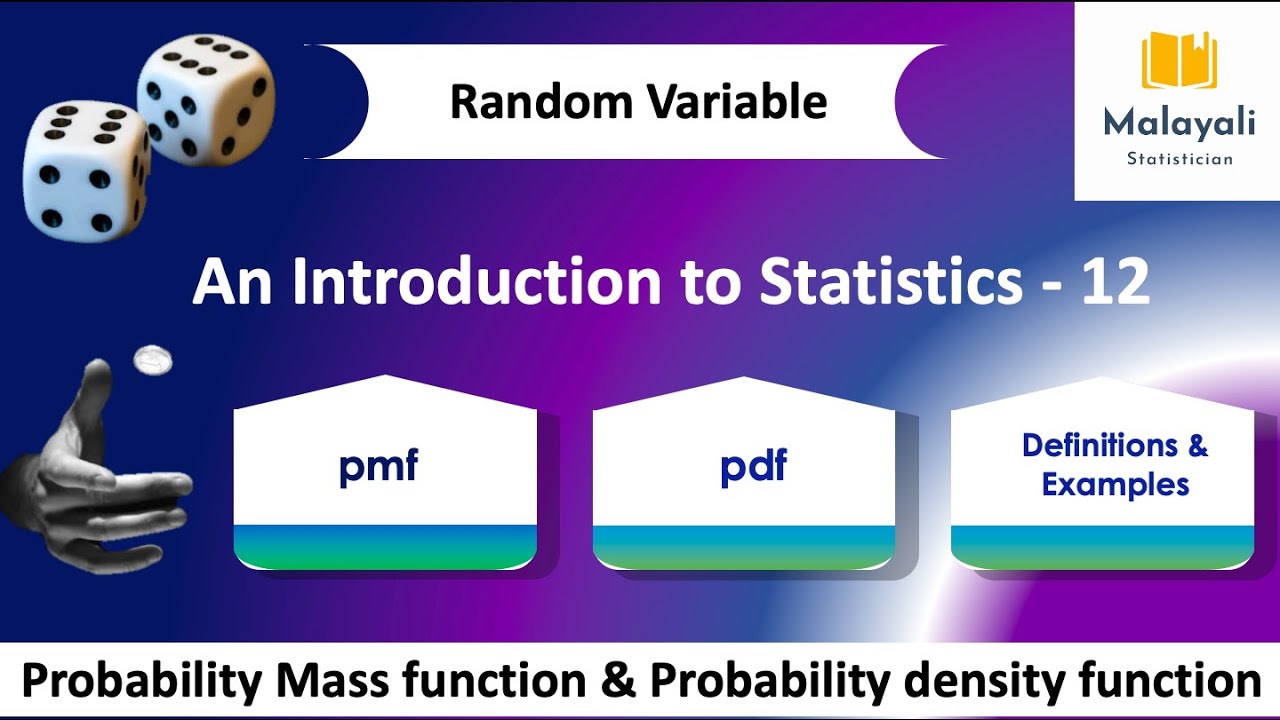 Random Variable

Malayali
Statistician

An Introduction to Statistics - 12

pmf

pdf

Definitions & Examples

Probability Mass function & Probability density function